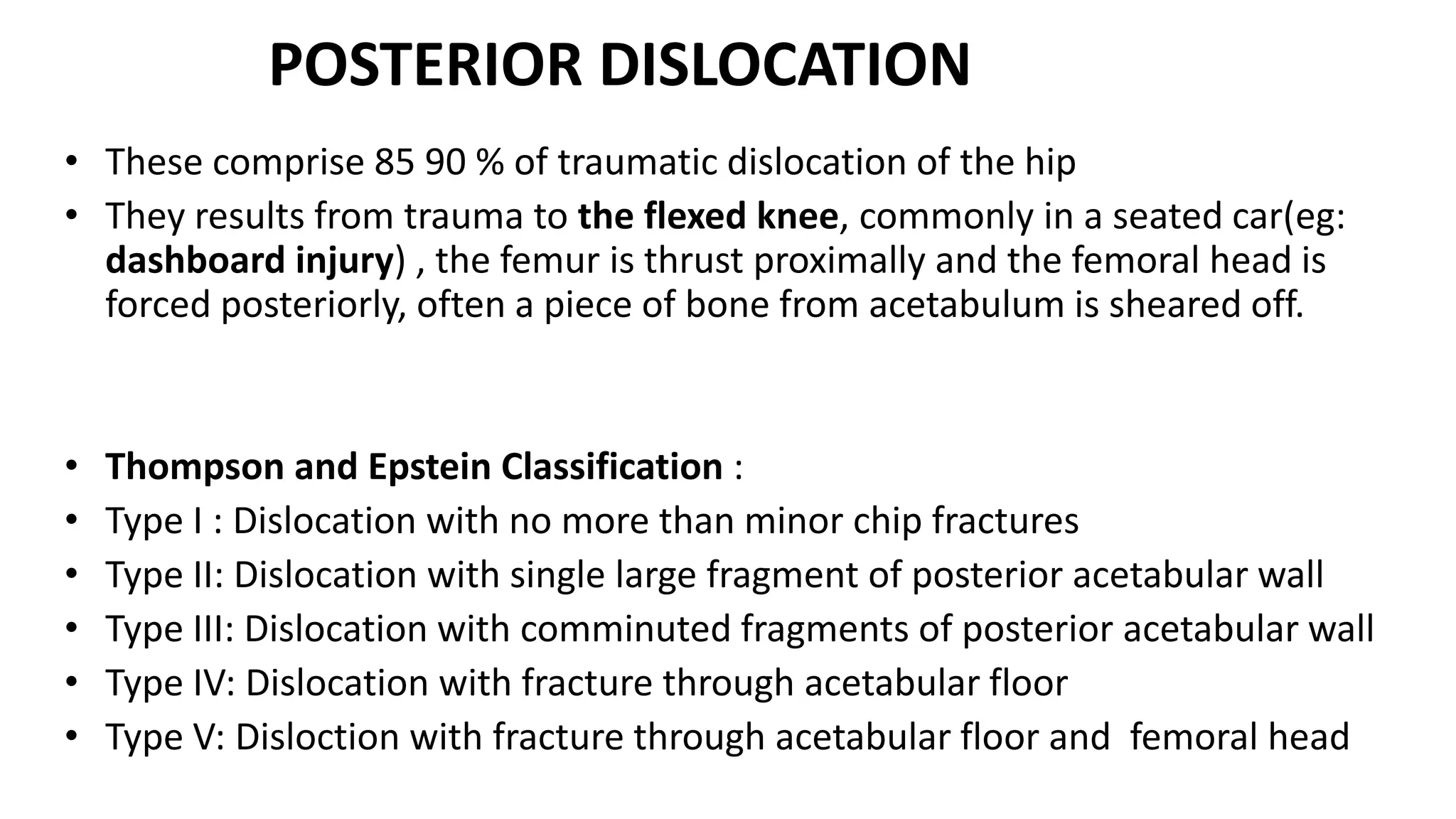 POSTERIOR DISLOCATION

• These comprise 85 90 % of traumatic dislocation of the hip
• They results from trauma to the flexed knee, commonly in a seated car(eg: dashboard injury) , the femur is thrust proximally and the femoral head is forced posteriorly, often a piece of bone from acetabulum is sheared off.

• Thompson and Epstein Classification :
• Type I : Dislocation with no more than minor chip fractures
• Type II: Dislocation with single large fragment of posterior acetabular wall
• Type III: Dislocation with comminuted fragments of posterior acetabular wall
• Type IV: Dislocation with fracture through acetabular floor
• Type V: Disloction with fracture through acetabular floor and femoral head